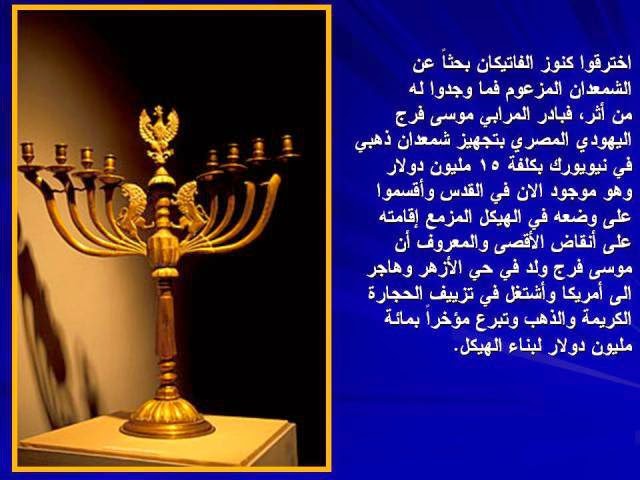 اخترقوا كنوز الفاتيكان بحثاً عن الشمعدان المزعوم فما وجدوا له من أثر، فبادر المرابي موسى فرج اليهودي المصري بتجهيز شمعدان ذهبي في نيويورك بكلفة ١٥ مليون دولار وهو موجود الان في القدس وأقسموا على وضعه في الهيكل المزمع إقامته على أنقاض الأقصى والمعروف أن موسى فرج ولد في حي الأزهر وهاجر الى أمريكا وأشتغل في تزييف الحجارة الكريمة والذهب وتبرع مؤخراً بمائة مليون دولار لبناء الهيكل.